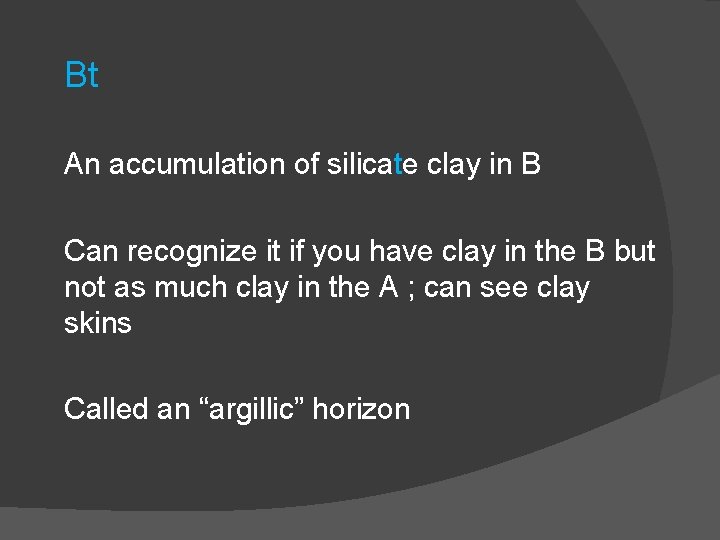 Bt

An accumulation of silicate clay in B

Can recognize it if you have clay in the B but not as much clay in the A ; can see clay skins

Called an “argillic” horizon